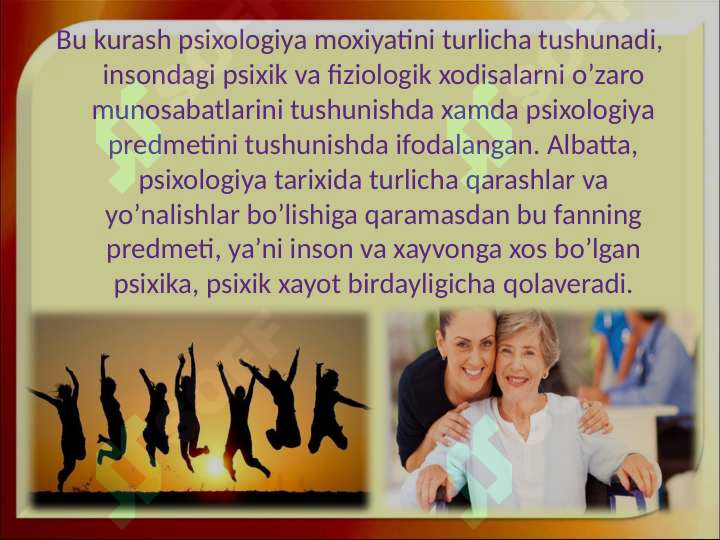 Bu kurash psixologiya moxiyatini turlicha tushunadi, insondagi psixik va fiziologik xodisalarni o’zaro munosabatlarini tushunishda xamda psixologiya predmetini tushunishda ifodalangan. Albatta, psixologiya tarixida turlicha qarashlar va yo’nalishlar bo’lishiga qaramasdan bu fanning predmeti, ya’ni inson va xayvonga xos bo’lgan psixika, psixik xayot birdayligicha qolaveradi.